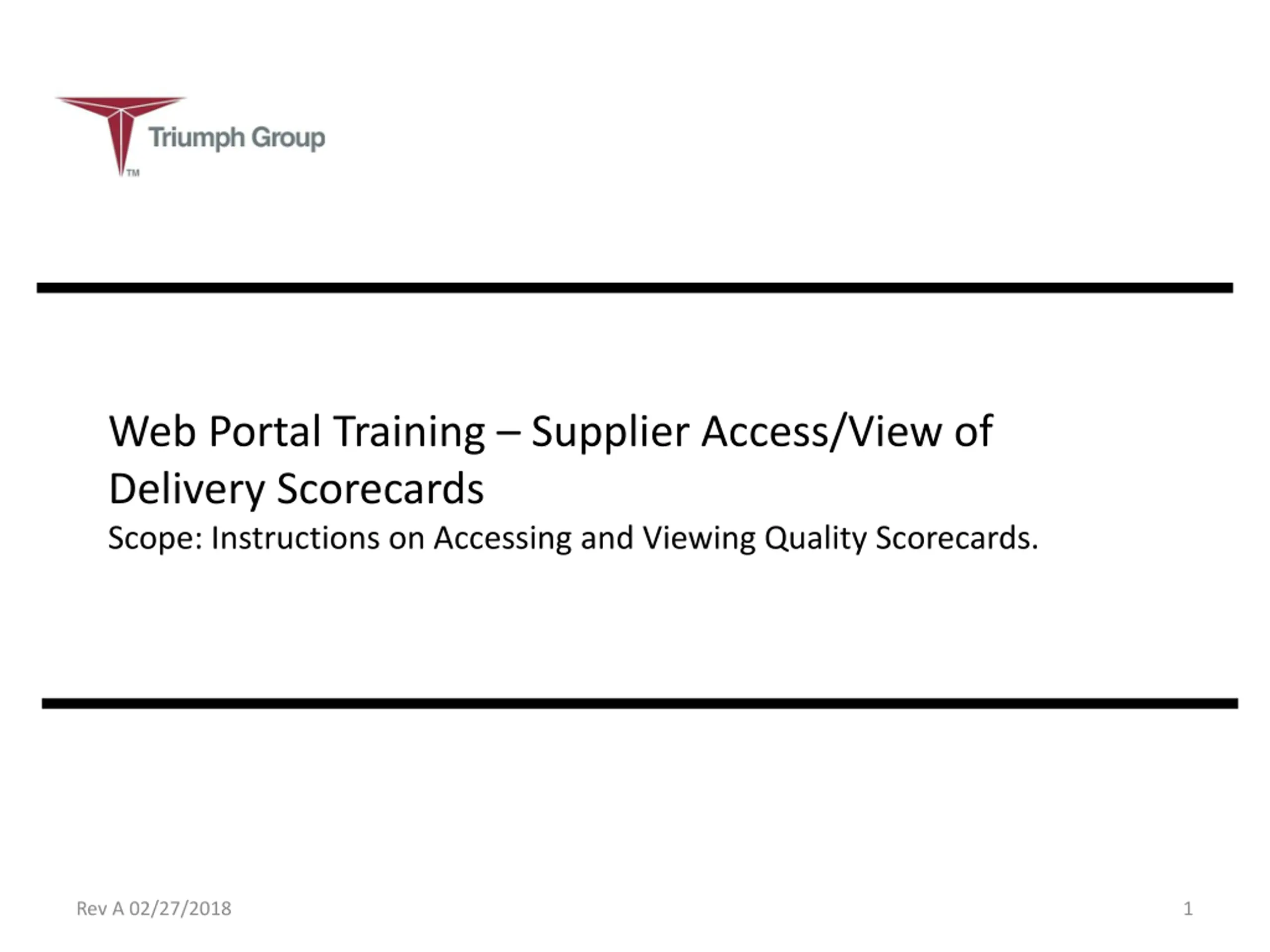 Triumph Group
TM

Web Portal Training – Supplier Access/View of Delivery Scorecards

Scope: Instructions on Accessing and Viewing Quality Scorecards.

Rev A 02/27/2018

1